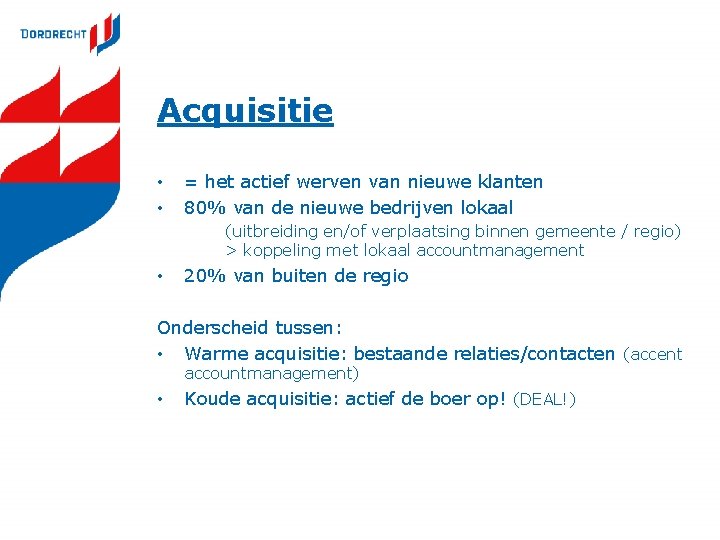 DORDRECHT

Acquisitie

• = het actief werven van nieuwe klanten
• 80% van de nieuwe bedrijven lokaal
(uitbreiding en/of verplaatsing binnen gemeente / regio)
> koppeling met lokaal accountmanagement
• 20% van buiten de regio

Onderscheid tussen:
• Warme acquisitie: bestaande relaties/contacten (accent accountmanagement)
• Koude acquisitie: actief de boer op! (DEAL!)